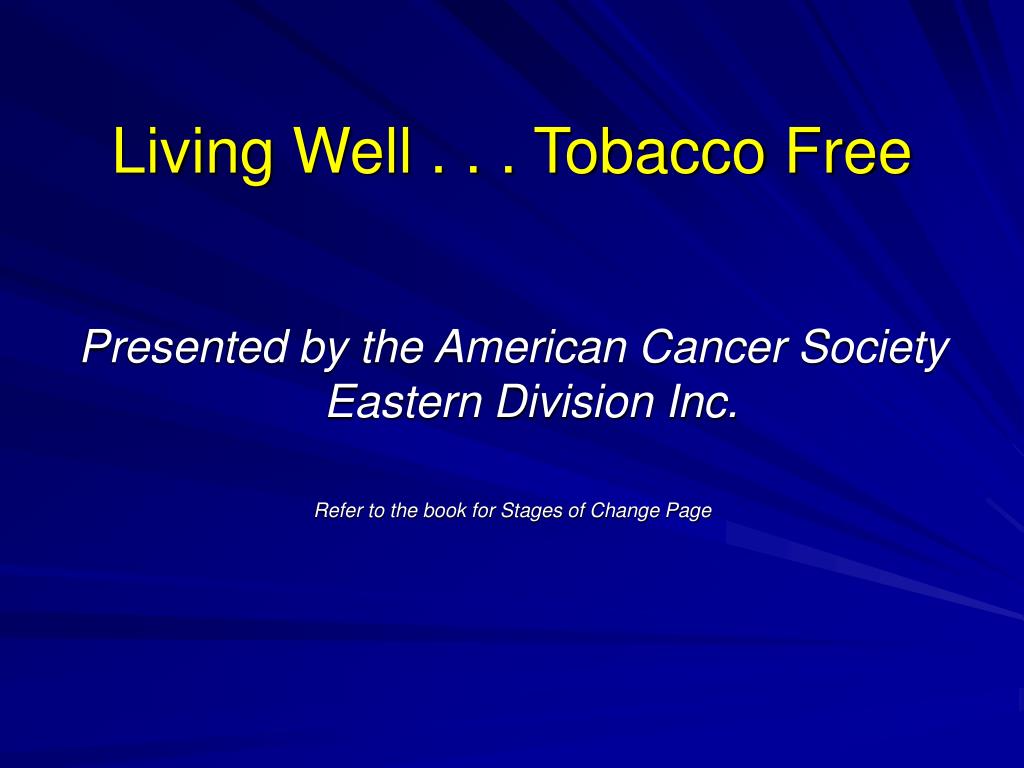 Living Well . . . Tobacco Free

Presented by the American Cancer Society Eastern Division Inc.

Refer to the book for Stages of Change Page